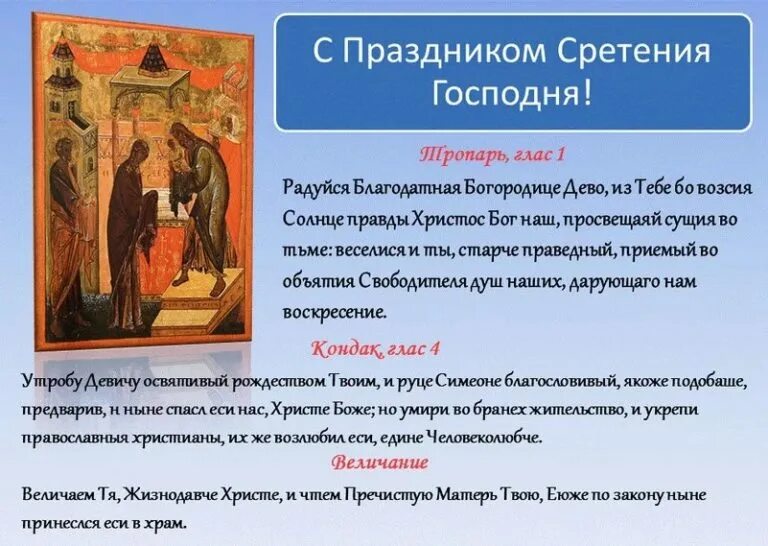 С Праздником Сретения Господня!

Тропарь, глас 1

Радуйся Благодатная Богородице Дево, из Тебе бо возсия Солнце правды Христос Бог наш, просвещаяй сущия во тьме: веселися и ты, старче праведный, приемый во объятия Свободителя душ наших, дарующаго нам воскресение.

Кондак, глас 4

Утробу Девичу освятивый рождеством Твоим, и руце Симеоне благословивый, якоже подобаше, предварив, н ныне спасл еси нас, Христе Боже; но умири во бранех жительство, и укрепи православныя христианы, их же возлюбил еси, едине Человеколюбче.

Величание

Величаем Тя, Жизнодавче Христе, и чтем Пречистую Матерь Твою, Еюже по закону ныне принеслся еси в храм.